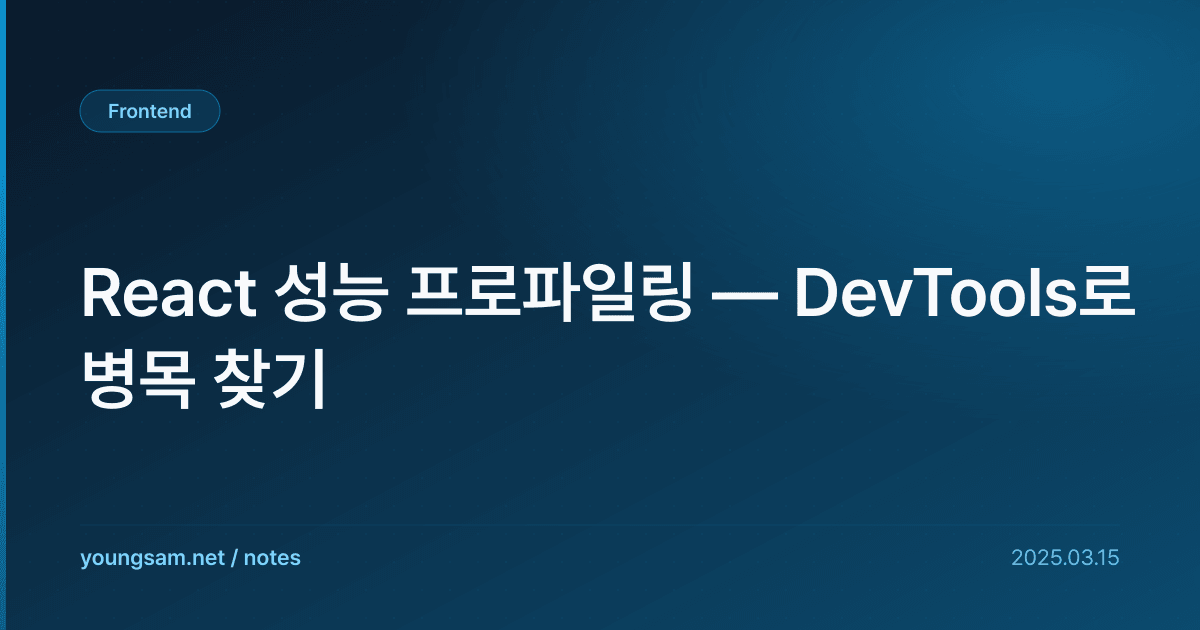 Frontend

React 성능 프로파일링 — DevTools로 병목 찾기

youngsam.net / notes

2025.03.15